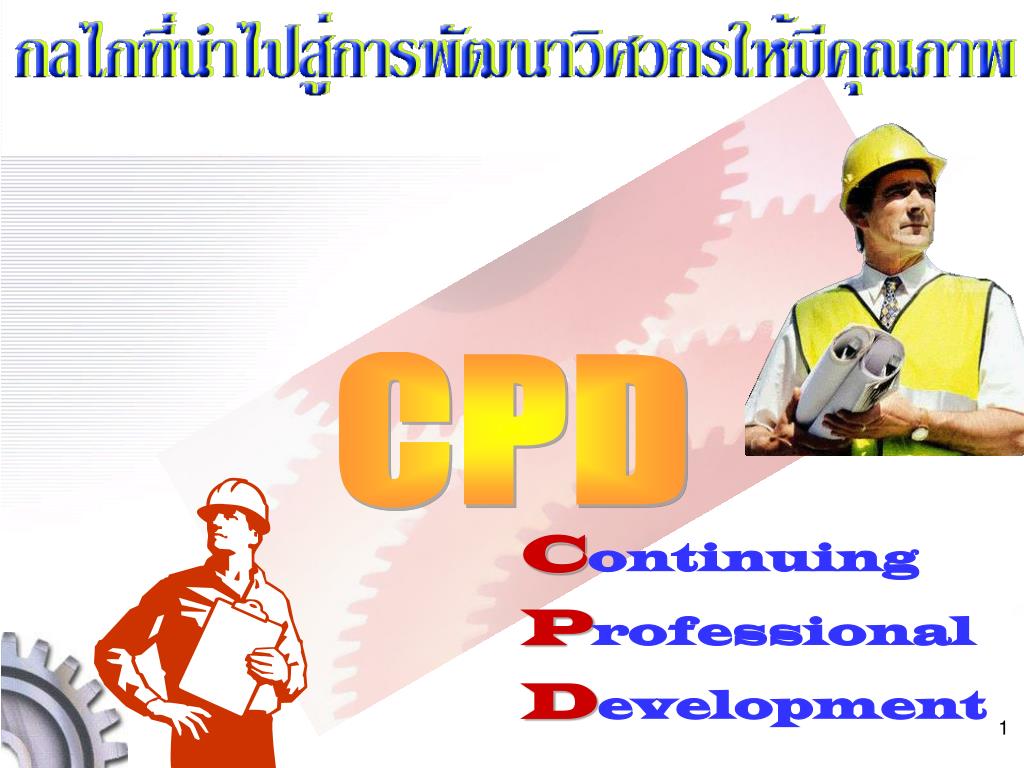 กลไกที่นำไปสู่การพัฒนาวิศวกรให้มีคุณภาพ

CPD

Continuing
Professional
Development

1